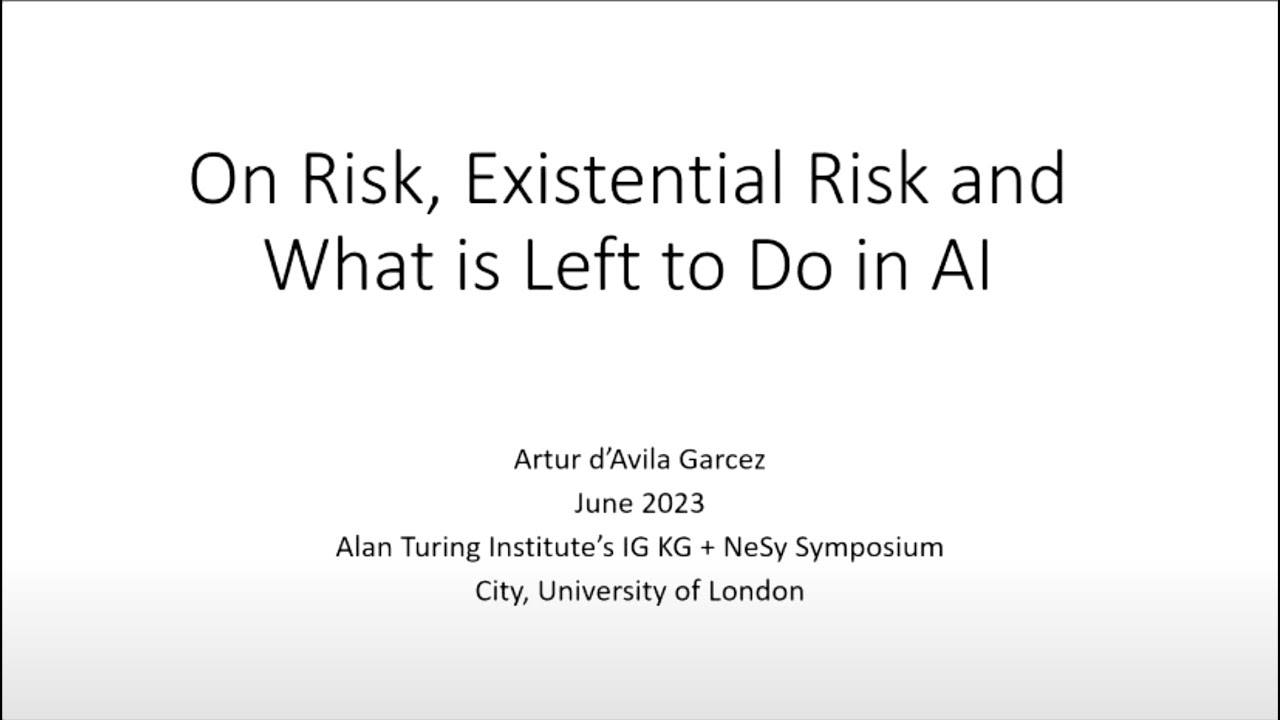 On Risk, Existential Risk and What is Left to Do in AI

Artur d'Avila Garcez
June 2023
Alan Turing Institute's IG KG + NeSy Symposium
City, University of London